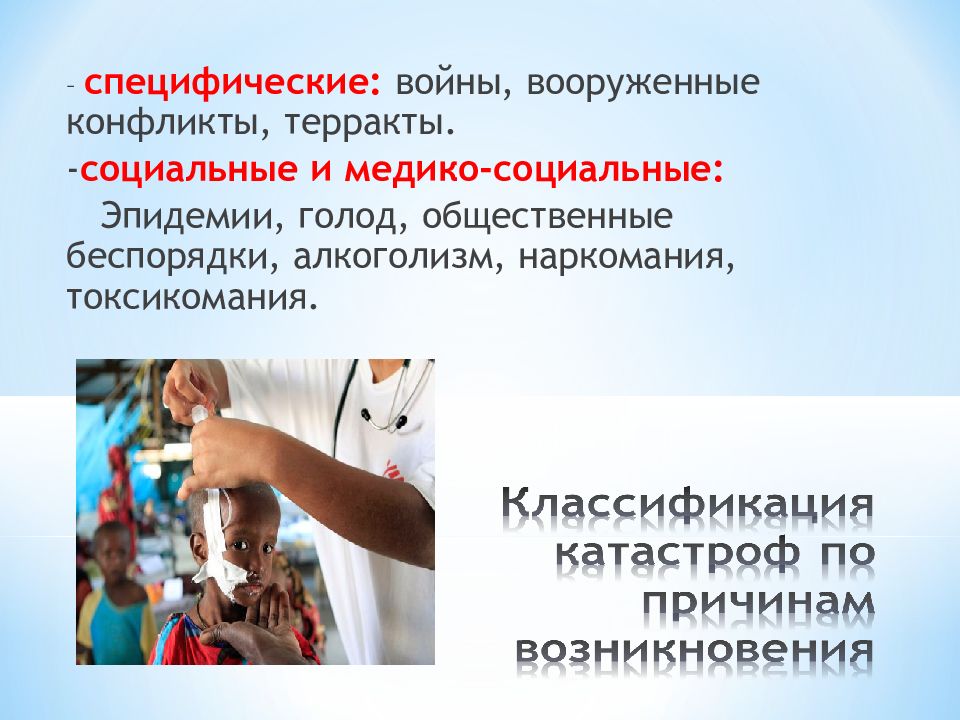 - специфические: войны, вооруженные конфликты, терракты.

-социальные и медико-социальные:

Эпидемии, голод, общественные беспорядки, алкоголизм, наркомания, токсикомания.

Классификация катастроф по причинам возникновения